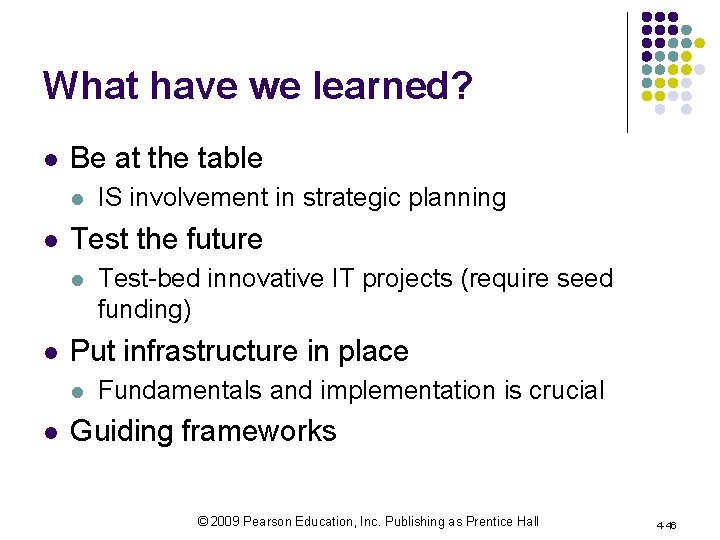 What have we learned?

- Be at the table
  - IS involvement in strategic planning
- Test the future
  - Test-bed innovative IT projects (require seed funding)
- Put infrastructure in place
  - Fundamentals and implementation is crucial
- Guiding frameworks

© 2009 Pearson Education, Inc. Publishing as Prentice Hall

4-46